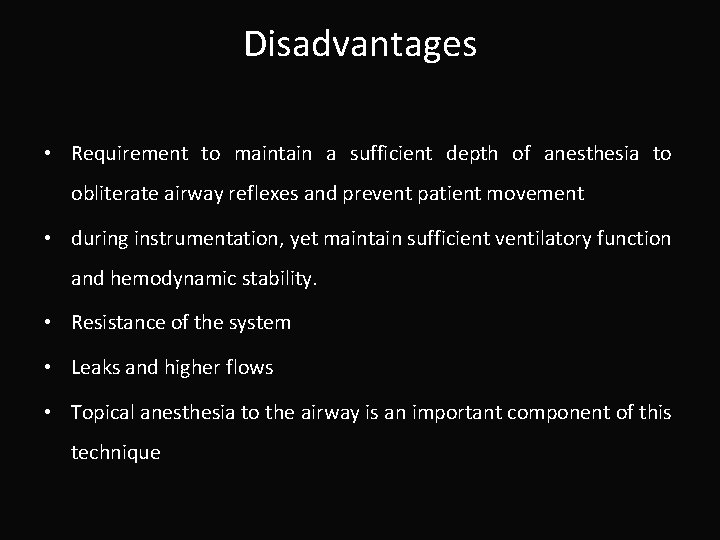 Disadvantages

• Requirement to maintain a sufficient depth of anesthesia to obliterate airway reflexes and prevent patient movement

• during instrumentation, yet maintain sufficient ventilatory function and hemodynamic stability.

• Resistance of the system

• Leaks and higher flows

• Topical anesthesia to the airway is an important component of this technique